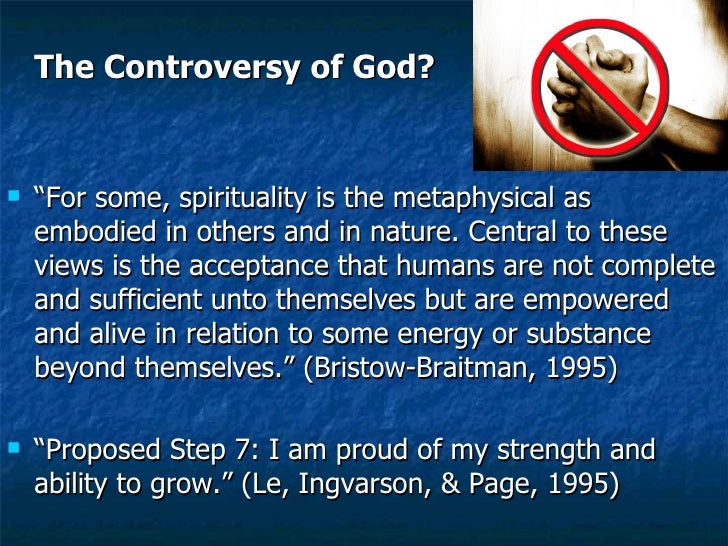 The Controversy of God?

“For some, spirituality is the metaphysical as embodied in others and in nature. Central to these views is the acceptance that humans are not complete and sufficient unto themselves but are empowered and alive in relation to some energy or substance beyond themselves.” (Bristow-Braitman, 1995)

“Proposed Step 7: I am proud of my strength and ability to grow.” (Le, Ingvarson, & Page, 1995)